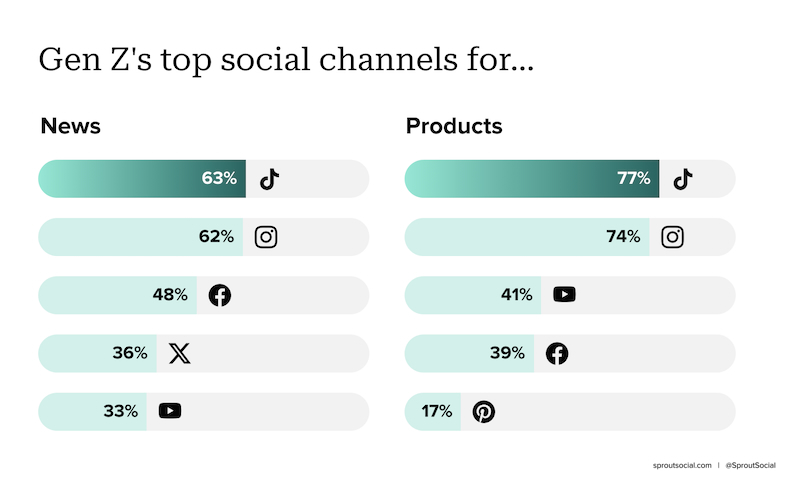 Gen Z's top social channels for...

News

63%

62%

48%

36%

33%

Products

77%

74%

41%

39%

17%

sproutsocial.com | @SproutSocial